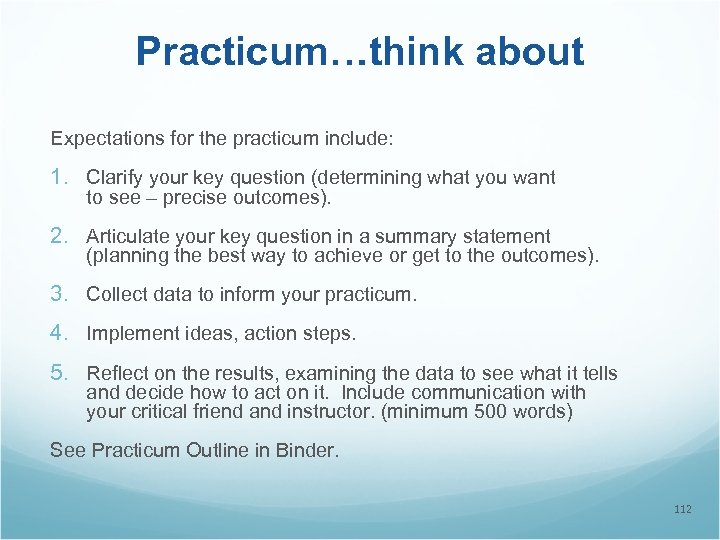 Practicum…think about

Expectations for the practicum include:

1. Clarify your key question (determining what you want to see – precise outcomes).

2. Articulate your key question in a summary statement (planning the best way to achieve or get to the outcomes).

3. Collect data to inform your practicum.

4. Implement ideas, action steps.

5. Reflect on the results, examining the data to see what it tells and decide how to act on it. Include communication with your critical friend and instructor. (minimum 500 words)

See Practicum Outline in Binder.

112